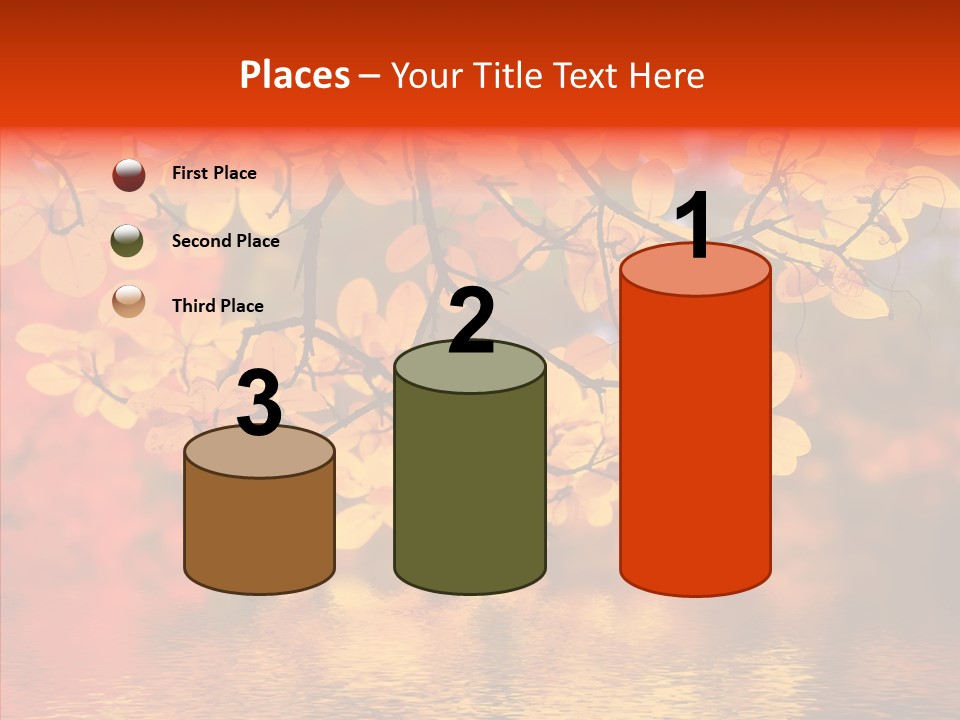 Places – Your Title Text Here

First Place

Second Place

Third Place

3

2

1